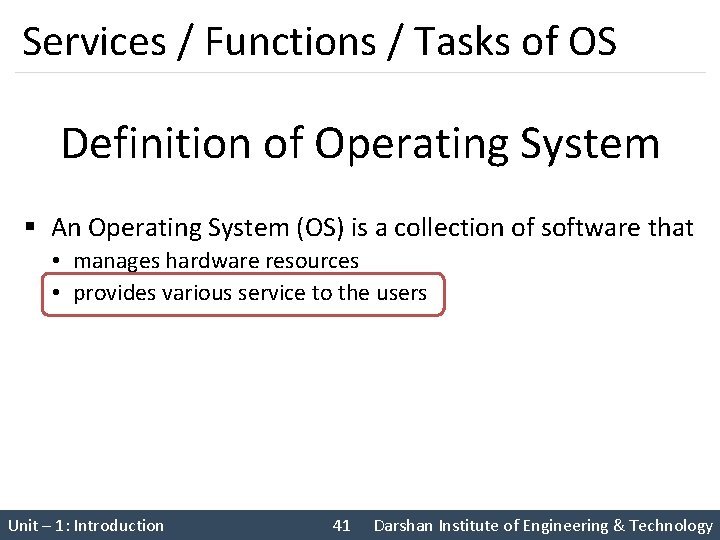 Services / Functions / Tasks of OS

Definition of Operating System

▪ An Operating System (OS) is a collection of software that
• manages hardware resources
• provides various service to the users

Unit – 1: Introduction 41 Darshan Institute of Engineering & Technology